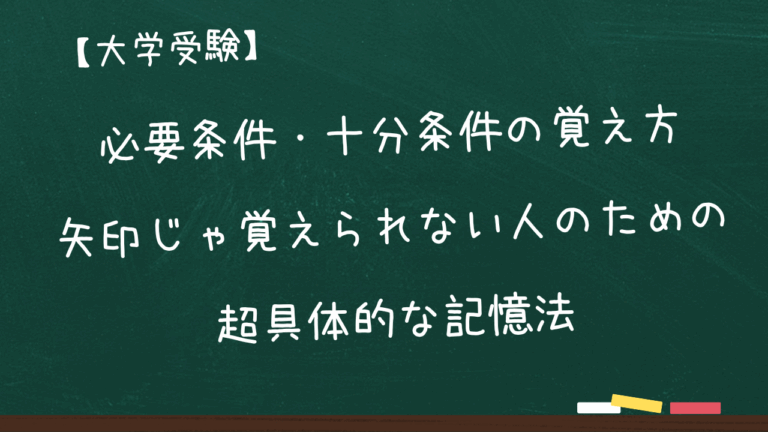 【大学受験】

必要条件・十分条件の覚え方
矢印じゃ覚えられない人のための
超具体的な記憶法